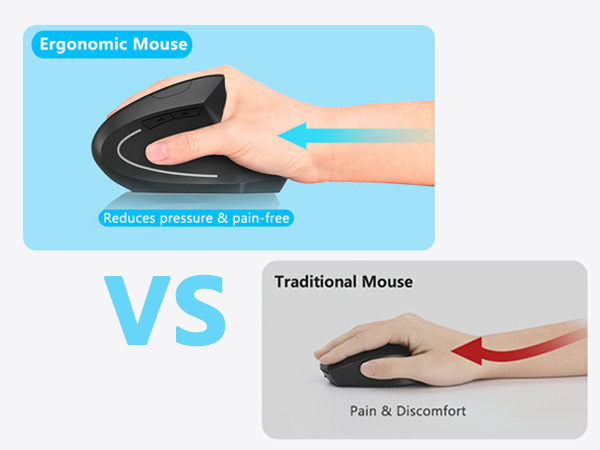 Ergonomic Mouse

Reduces pressure & pain-free

VS

Traditional Mouse

Pain & Discomfort